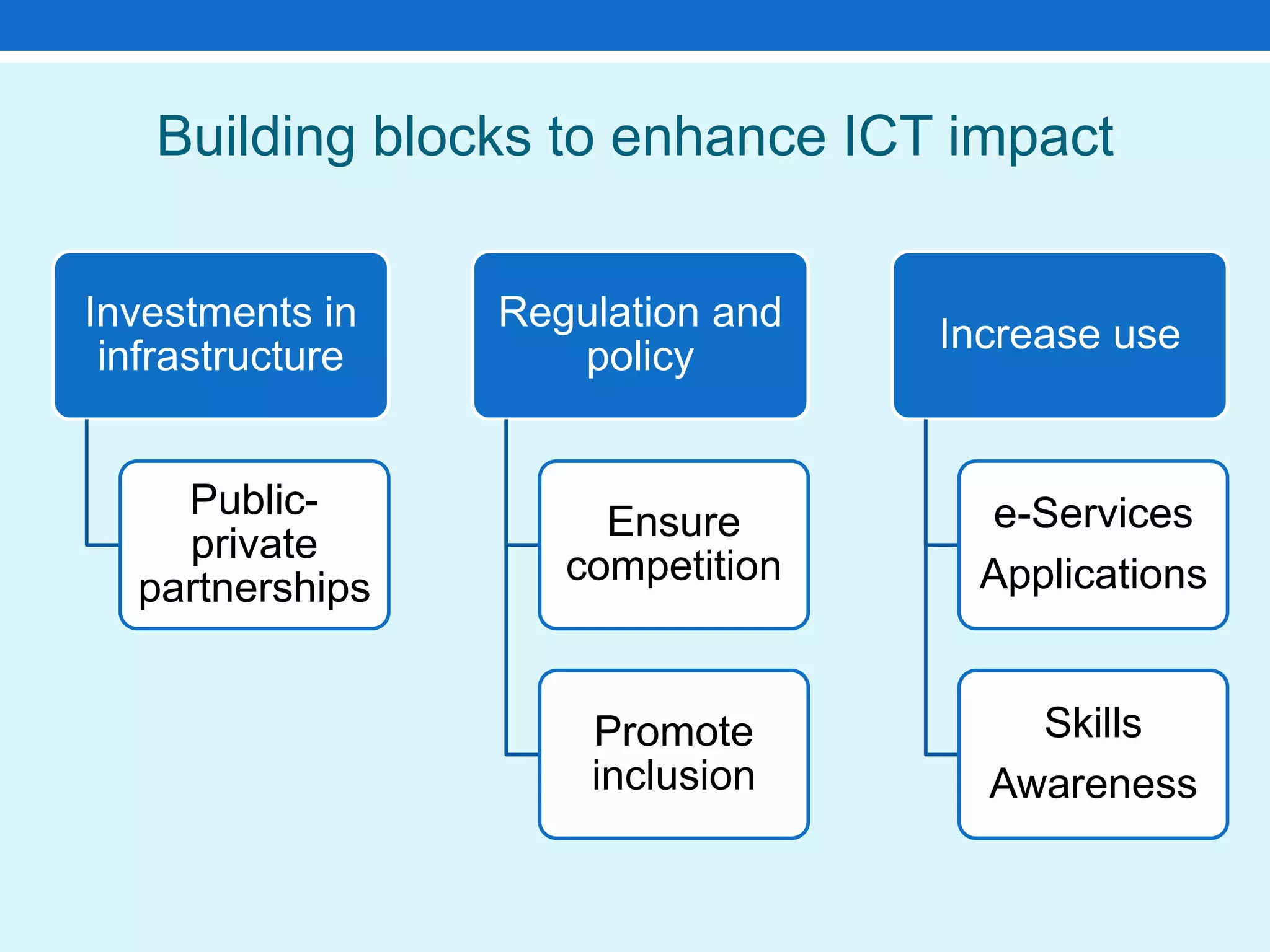 Building blocks to enhance ICT impact

Investments in infrastructure

Public-private partnerships

Regulation and policy

Ensure competition

Promote inclusion

Increase use

e-Services
Applications

Skills
Awareness